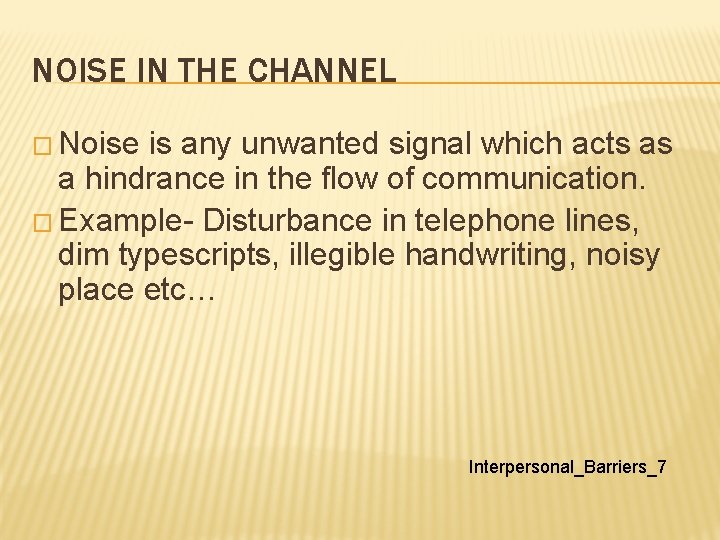 NOISE IN THE CHANNEL

□ Noise is any unwanted signal which acts as a hindrance in the flow of communication.

□ Example- Disturbance in telephone lines, dim typescripts, illegible handwriting, noisy place etc…

Interpersonal_Barriers_7